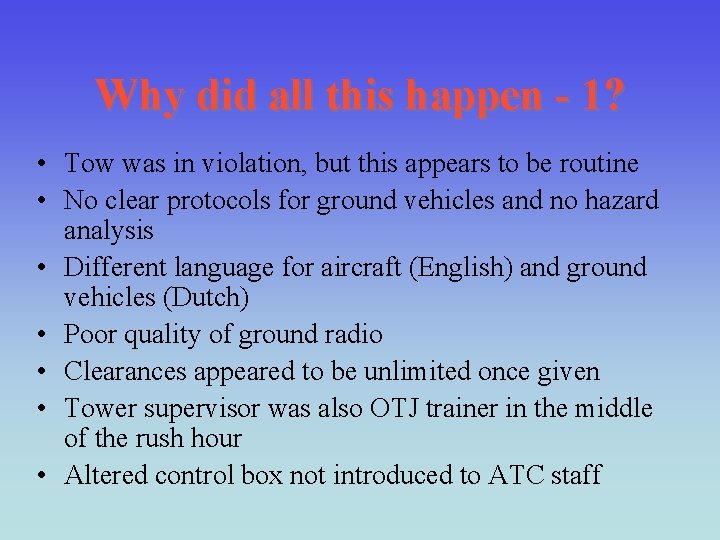 Why did all this happen - 1?

• Tow was in violation, but this appears to be routine
• No clear protocols for ground vehicles and no hazard analysis
• Different language for aircraft (English) and ground vehicles (Dutch)
• Poor quality of ground radio
• Clearances appeared to be unlimited once given
• Tower supervisor was also OTJ trainer in the middle of the rush hour
• Altered control box not introduced to ATC staff